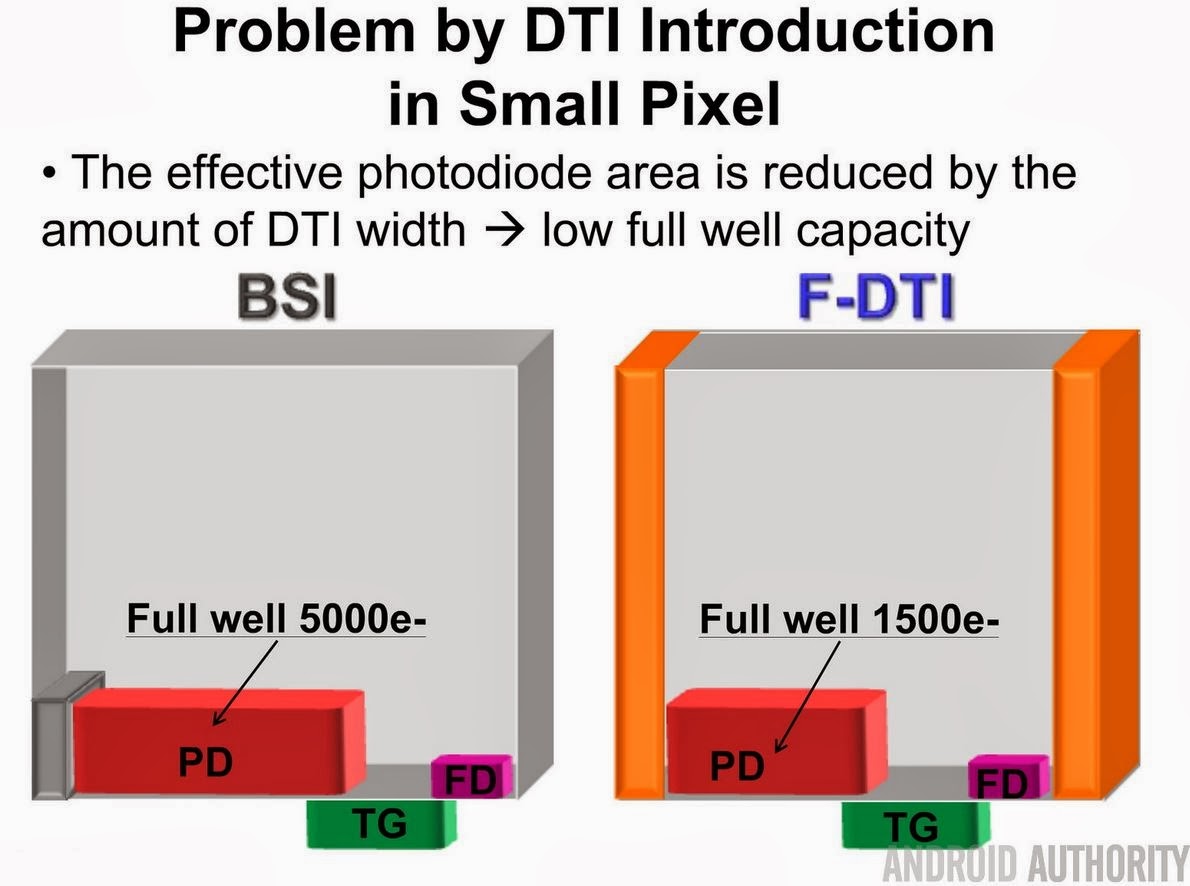 Problem by DTI Introduction in Small Pixel

• The effective photodiode area is reduced by the amount of DTI width → low full well capacity

BSI

Full well 5000e-

PD

FD

TG

F-DTI

Full well 1500e-

PD

FD

TG

ANDROID AUTHORITY